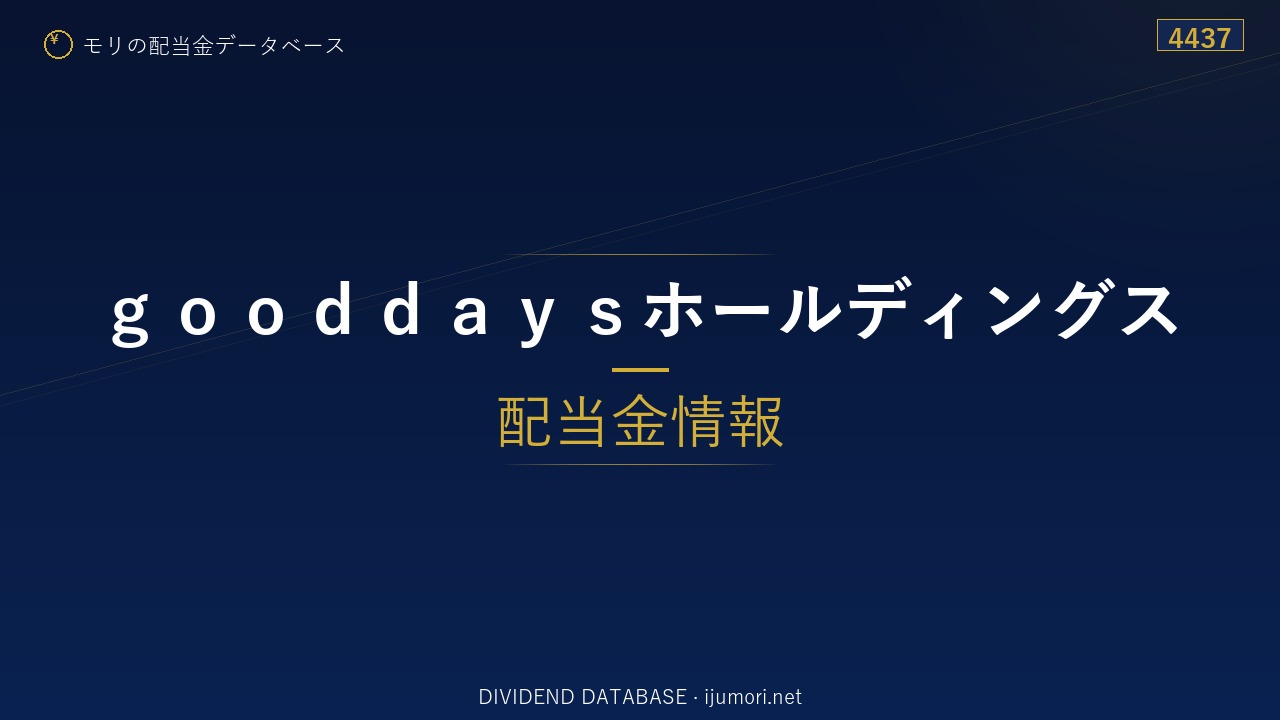 ¥ モリの配当金データベース

4437

ｇｏｏｄｄａｙｓホールディングス

配当金情報

DIVIDEND DATABASE · ijumori.net